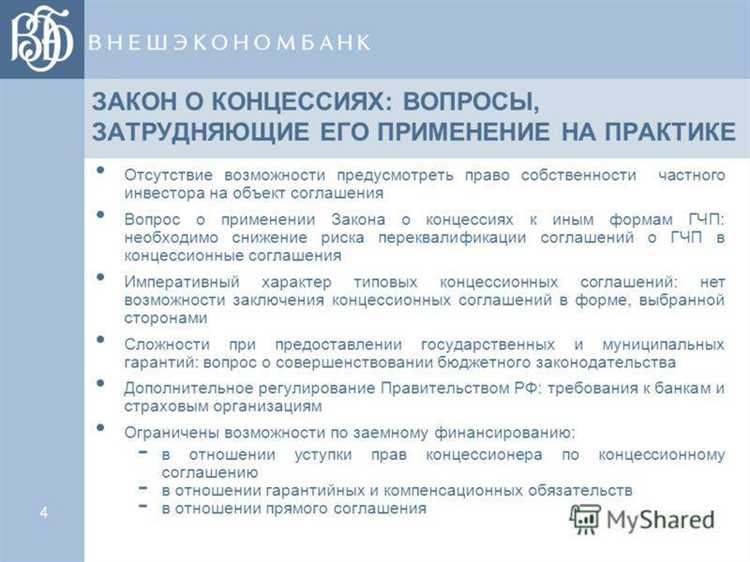 ВЭБ

ВНЕШЭКОНОМБАНК

ЗАКОН О КОНЦЕССИЯХ: ВОПРОСЫ, ЗАТРУДНЯЮЩИЕ ЕГО ПРИМЕНЕНИЕ НА ПРАКТИКЕ

• Отсутствие возможности предусмотреть право собственности частного инвестора на объект соглашения

• Вопрос о применении Закона о концессиях к иным формам ГЧП: необходимо снижение риска переквалификации соглашений о ГЧП в концессионные соглашения

• Императивный характер типовых концессионных соглашений: нет возможности заключения концессионных соглашений в форме, выбранной сторонами

• Сложности при предоставлении государственных и муниципальных гарантий: вопрос о совершенствовании бюджетного законодательства

• Дополнительное регулирование Правительством РФ: требования к банкам и страховым организациям

• Ограничены возможности по заемному финансированию:
- в отношении уступки прав концессионера по концессионному соглашению
- в отношении гарантийных и компенсационных обязательств
- в отношении прямого соглашения

4

MyShared